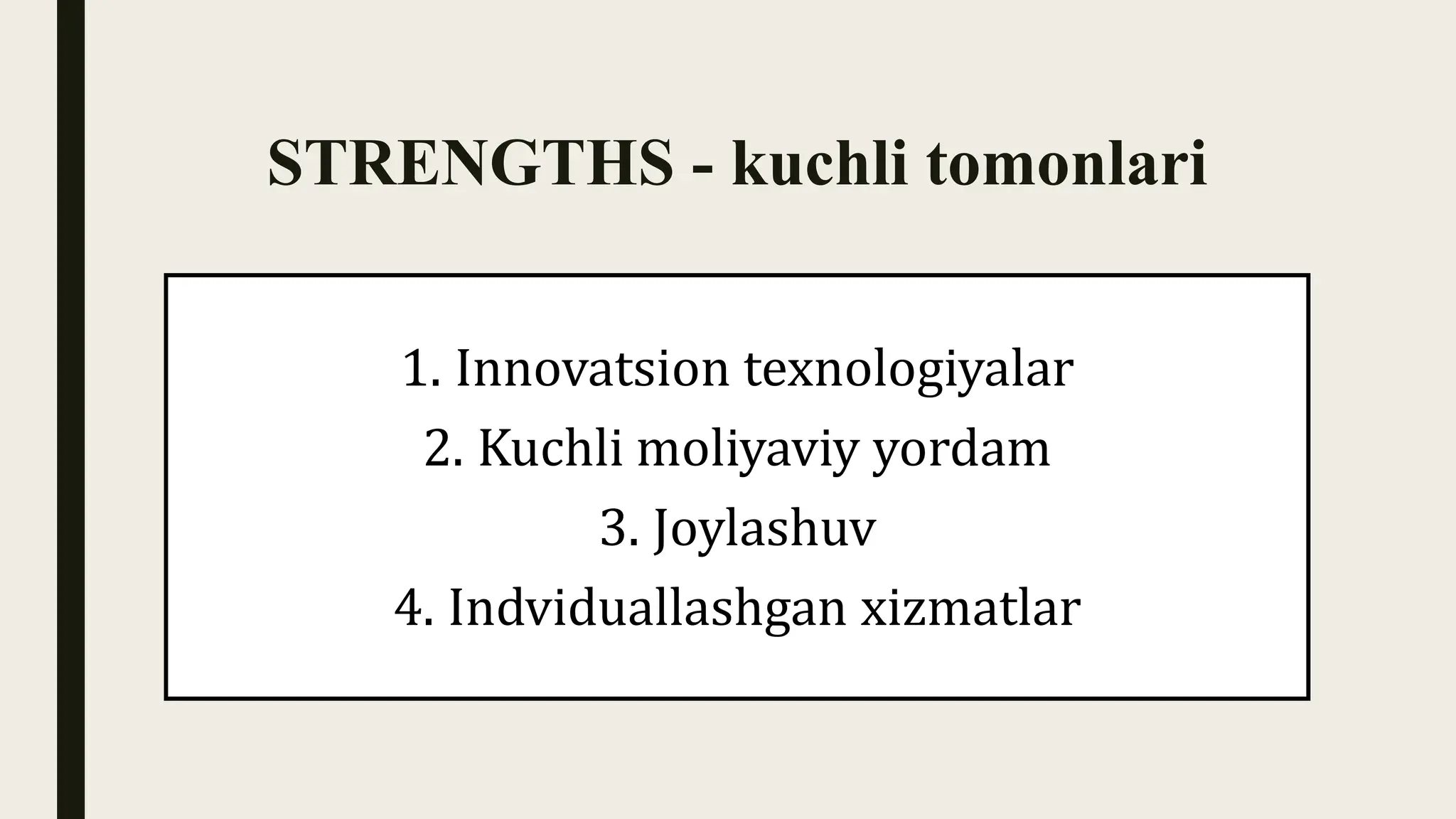 STRENGTHS - kuchli tomonlari

1. Innovatsion texnologiyalar
2. Kuchli moliyaviy yordam
3. Joylashuv
4. Indviduallashgan xizmatlar